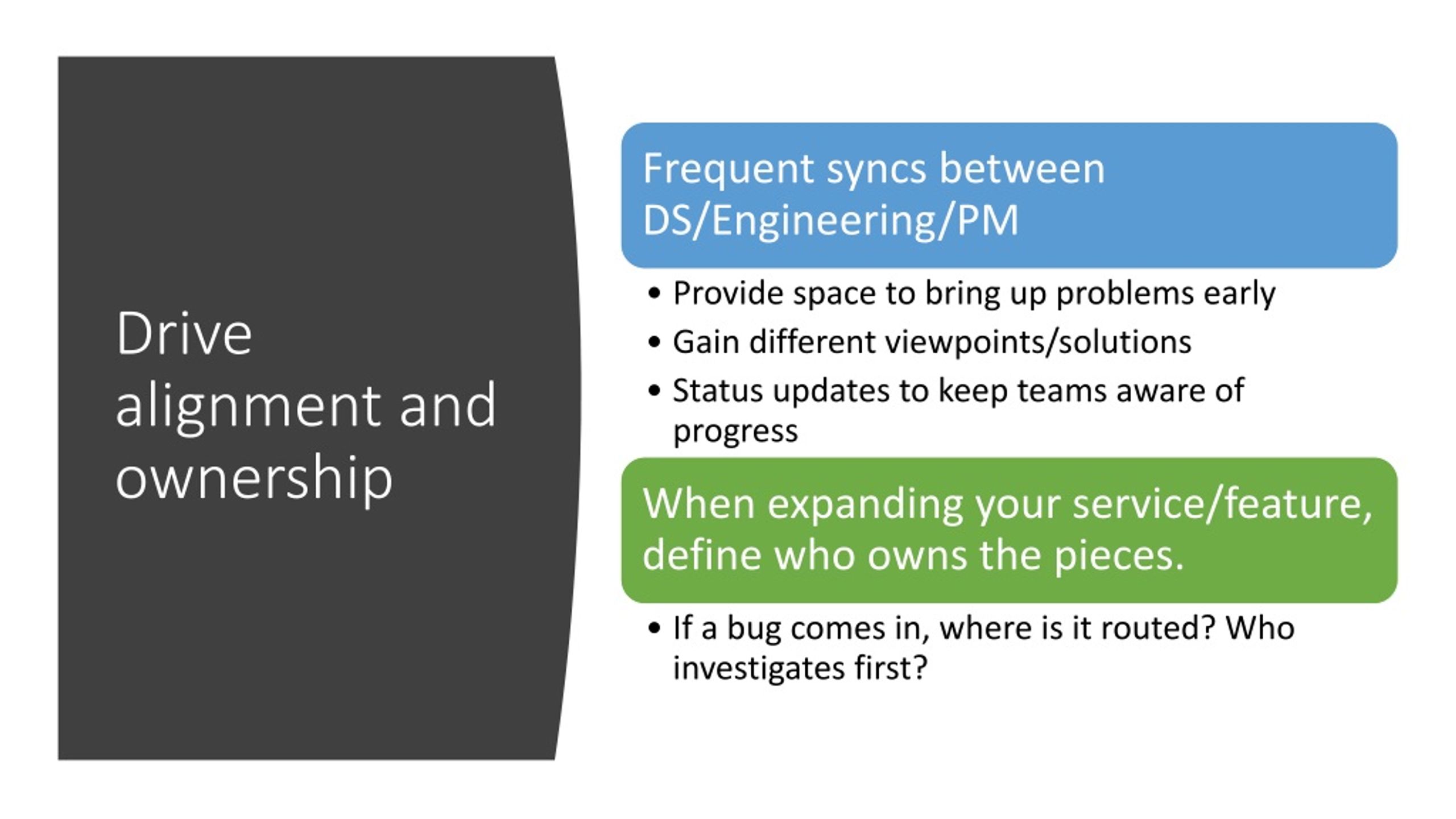 Drive alignment and ownership

Frequent syncs between DS/Engineering/PM

• Provide space to bring up problems early
• Gain different viewpoints/solutions
• Status updates to keep teams aware of progress

When expanding your service/feature, define who owns the pieces.

• If a bug comes in, where is it routed? Who investigates first?